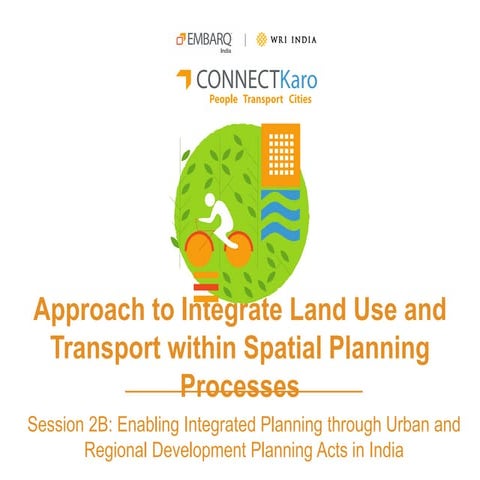 EMBARQ India | WRI INDIA

CONNECTKaro
People Transport Cities

Approach to Integrate Land Use and Transport within Spatial Planning Processes

Session 2B: Enabling Integrated Planning through Urban and Regional Development Planning Acts in India